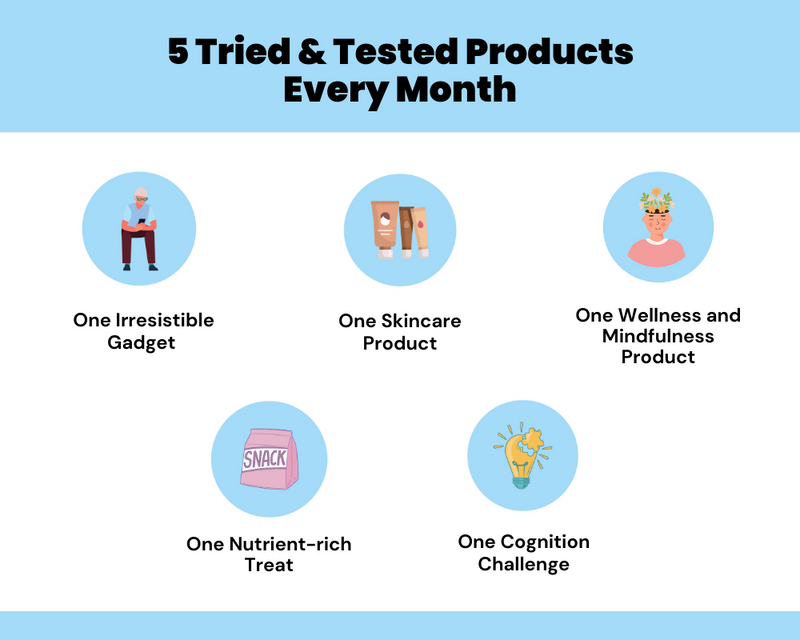 5 Tried & Tested Products Every Month

One Irresistible Gadget

One Skincare Product

One Wellness and Mindfulness Product

SNACK

One Nutrient-rich Treat

One Cognition Challenge